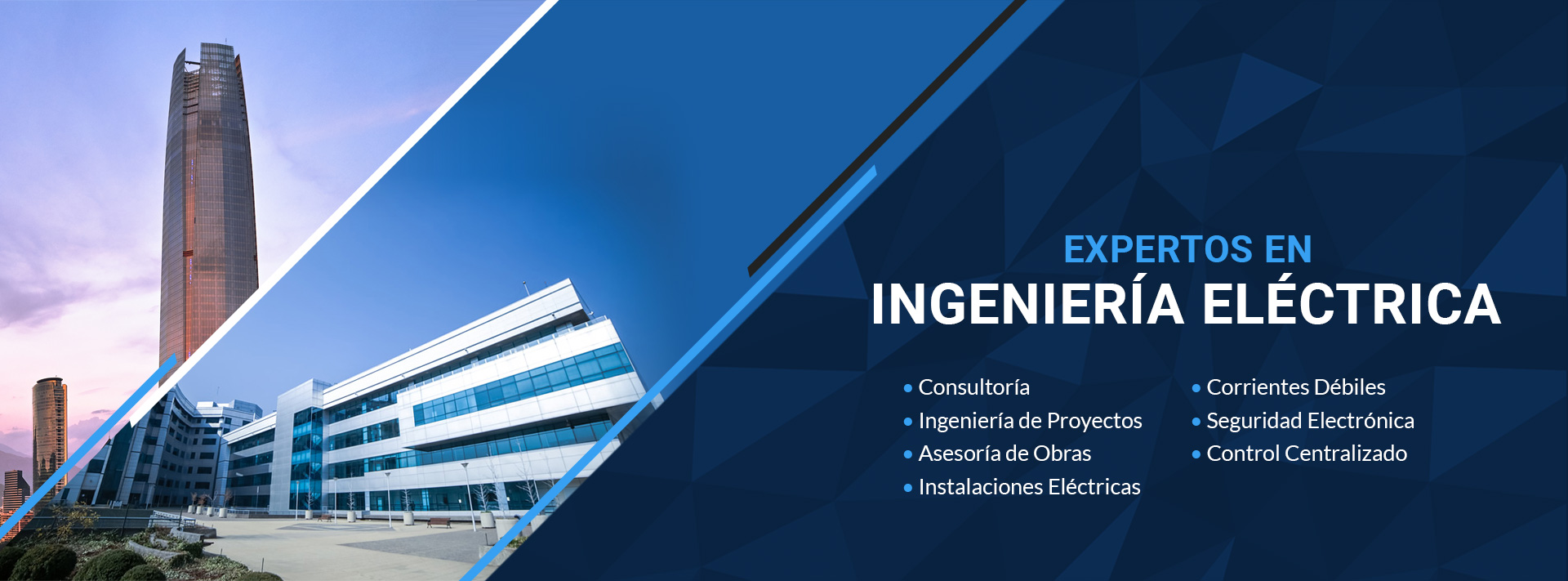 EXPERTOS EN
INGENIERÍA ELÉCTRICA

• Consultoría
• Ingeniería de Proyectos
• Asesoría de Obras
• Instalaciones Eléctricas

• Corrientes Débiles
• Seguridad Electrónica
• Control Centralizado